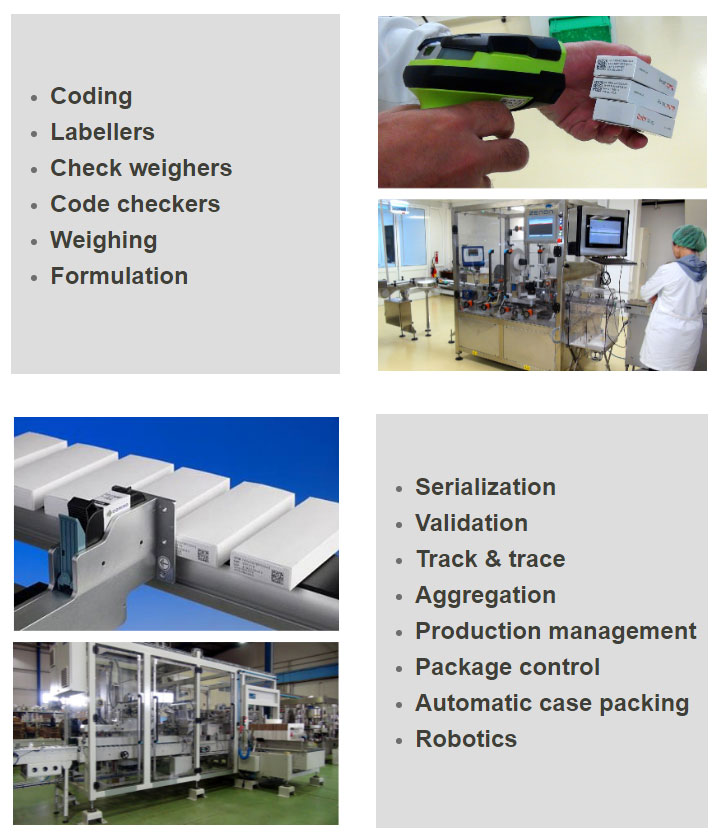 - Coding
- Labellers
- Check weighers
- Code checkers
- Weighing
- Formulation

- Serialization
- Validation
- Track & trace
- Aggregation
- Production management
- Package control
- Automatic case packing
- Robotics